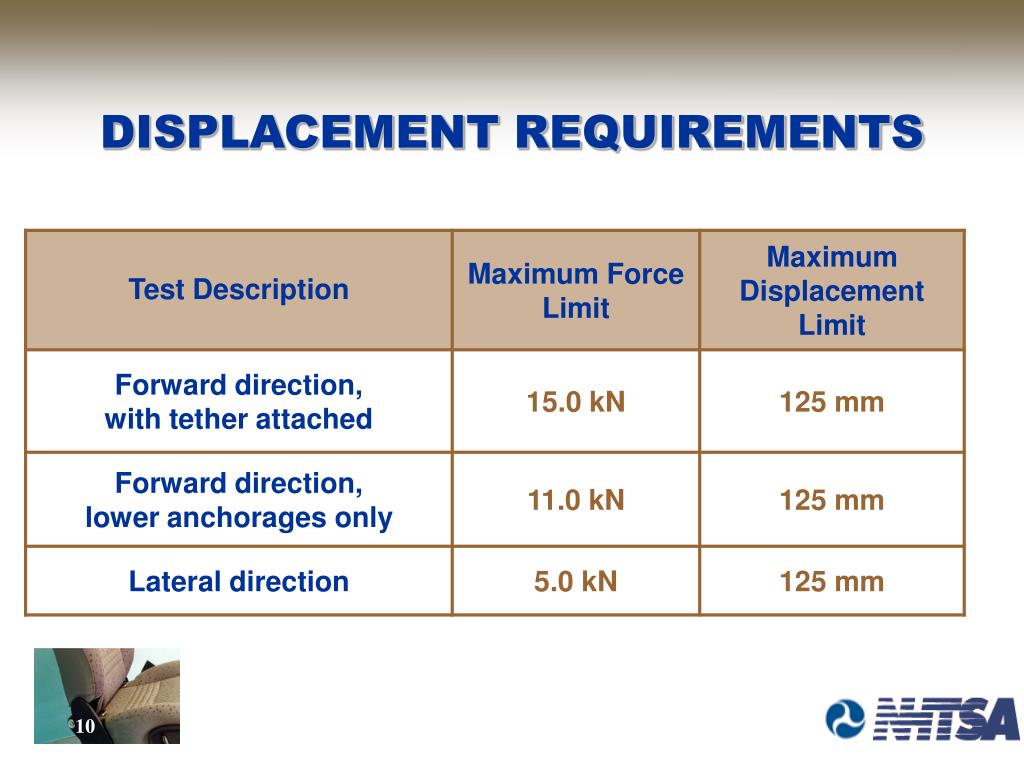 DISPLACEMENT REQUIREMENTS

| Test Description | Maximum Force Limit | Maximum Displacement Limit |
|---|---|---|
| Forward direction, with tether attached | 15.0 kN | 125 mm |
| Forward direction, lower anchorages only | 11.0 kN | 125 mm |
| Lateral direction | 5.0 kN | 125 mm |

10

NHTSA